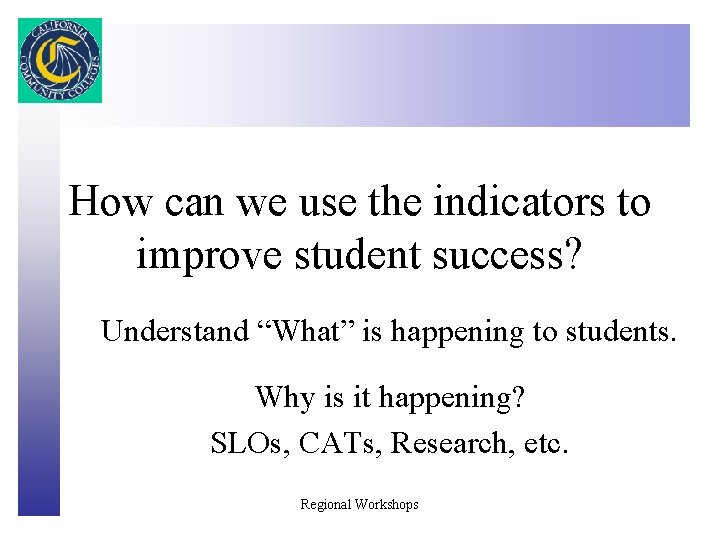 CALIFORNIA COMMUNITY COLLEGES

How can we use the indicators to improve student success?

Understand “What” is happening to students.

Why is it happening?
SLOs, CATs, Research, etc.

Regional Workshops